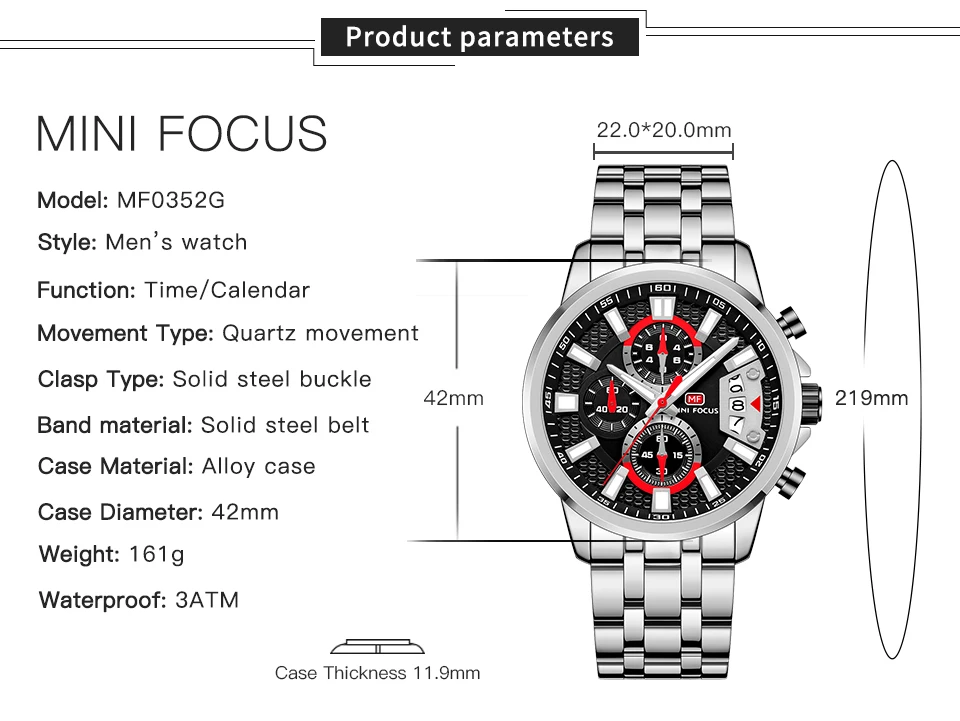 Product parameters

MINI FOCUS

Model: MF0352G

Style: Men's watch

Function: Time/Calendar

Movement Type: Quartz movement

Clasp Type: Solid steel buckle

Band material: Solid steel belt

Case Material: Alloy case

Case Diameter: 42mm

Weight: 161g

Waterproof: 3ATM

22.0*20.0mm

42mm

219mm

MF
MINI FOCUS

Case Thickness 11.9mm